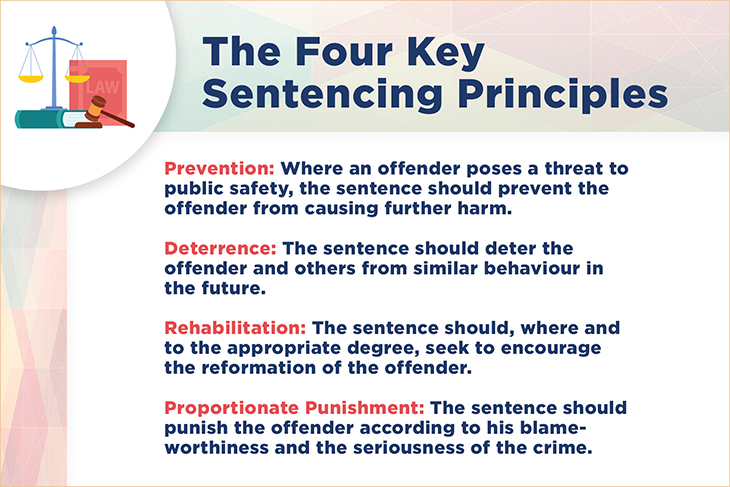 LAW

The Four Key Sentencing Principles

Prevention: Where an offender poses a threat to public safety, the sentence should prevent the offender from causing further harm.

Deterrence: The sentence should deter the offender and others from similar behaviour in the future.

Rehabilitation: The sentence should, where and to the appropriate degree, seek to encourage the reformation of the offender.

Proportionate Punishment: The sentence should punish the offender according to his blameworthiness and the seriousness of the crime.